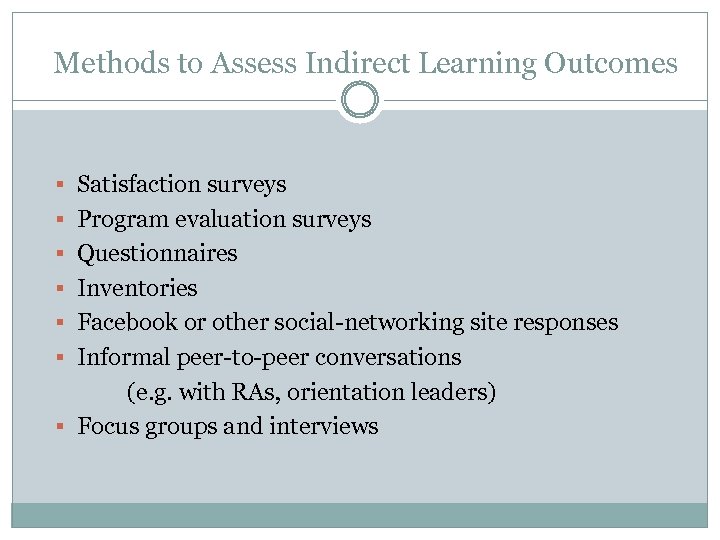 Methods to Assess Indirect Learning Outcomes

- Satisfaction surveys
- Program evaluation surveys
- Questionnaires
- Inventories
- Facebook or other social-networking site responses
- Informal peer-to-peer conversations
 (e.g. with RAs, orientation leaders)
- Focus groups and interviews